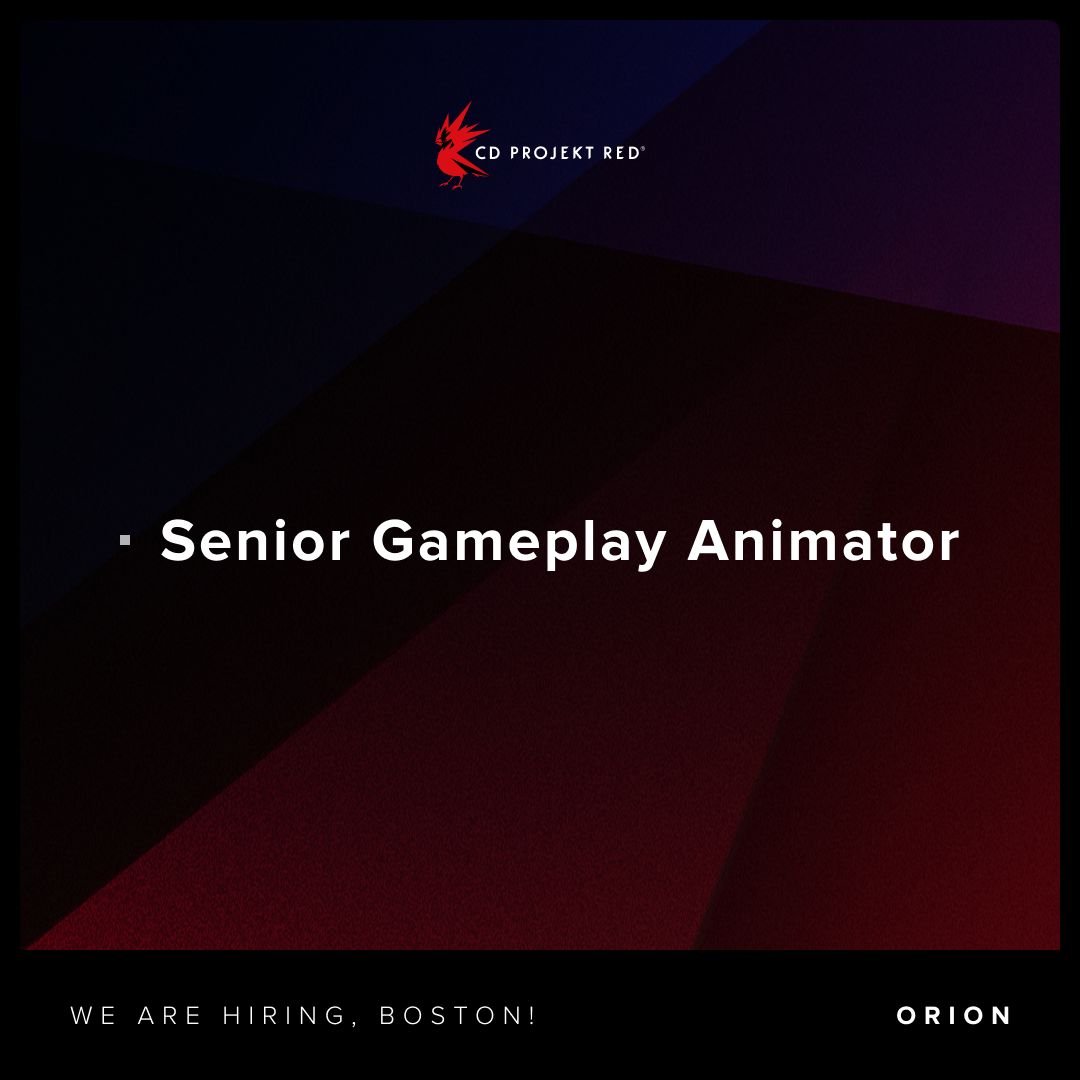 CD PROJEKT RED®

Senior Gameplay Animator

WE ARE HIRING, BOSTON!

ORION